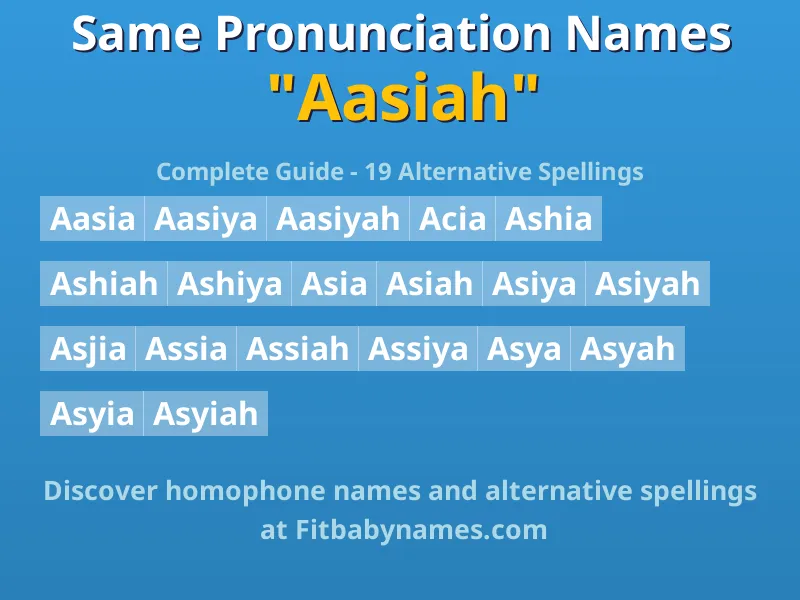 Same Pronunciation Names
"Aasiah"

Complete Guide - 19 Alternative Spellings

Aasia Aasiya Aasiyah Acia Ashia

Ashiah Ashiya Asia Asiah Asiya Asiyah

Asjia Assia Assiah Assiya Asya Asyah

Asyia Asyiah

Discover homophone names and alternative spellings at Fitbabynames.com